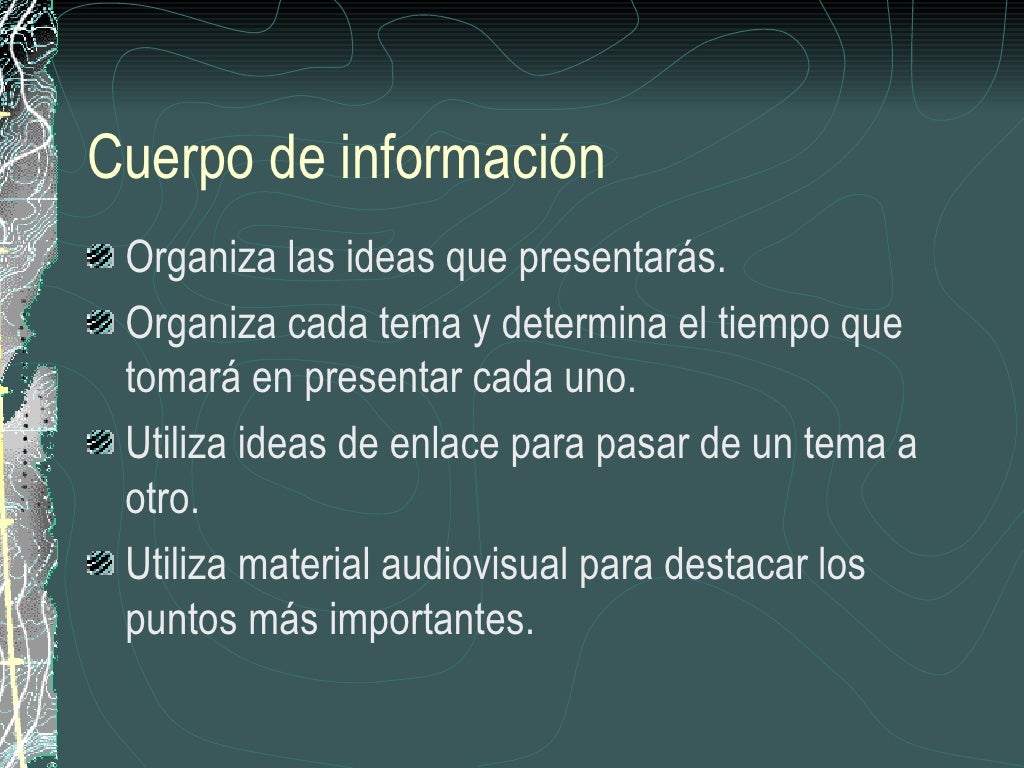 Cuerpo de información

Organiza las ideas que presentarás.

Organiza cada tema y determina el tiempo que tomará en presentar cada uno.

Utiliza ideas de enlace para pasar de un tema a otro.

Utiliza material audiovisual para destacar los puntos más importantes.